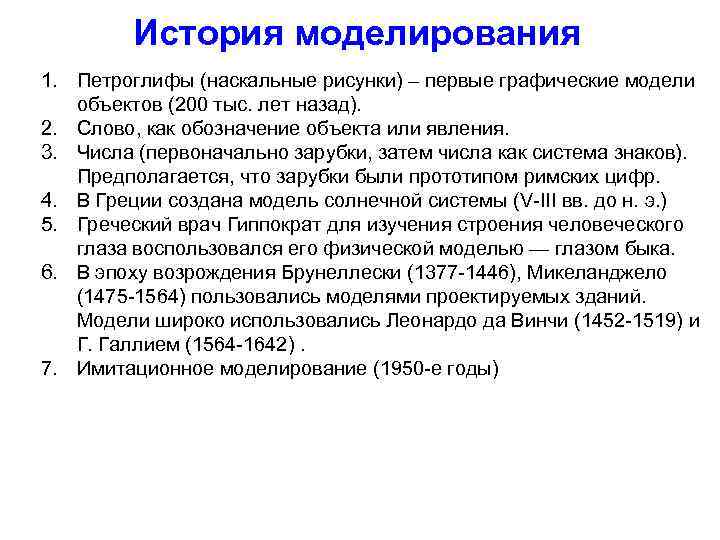 История моделирования

1. Петроглифы (наскальные рисунки) – первые графические модели объектов (200 тыс. лет назад).
2. Слово, как обозначение объекта или явления.
3. Числа (первоначально зарубки, затем числа как система знаков). Предполагается, что зарубки были прототипом римских цифр.
4. В Греции создана модель солнечной системы (V-III вв. до н. э.)
5. Греческий врач Гиппократ для изучения строения человеческого глаза воспользовался его физической моделью — глазом быка.
6. В эпоху возрождения Брунеллески (1377-1446), Микеланджело (1475-1564) пользовались моделями проектируемых зданий. Модели широко использовались Леонардо да Винчи (1452-1519) и Г. Галлием (1564-1642) .
7. Имитационное моделирование (1950-е годы)